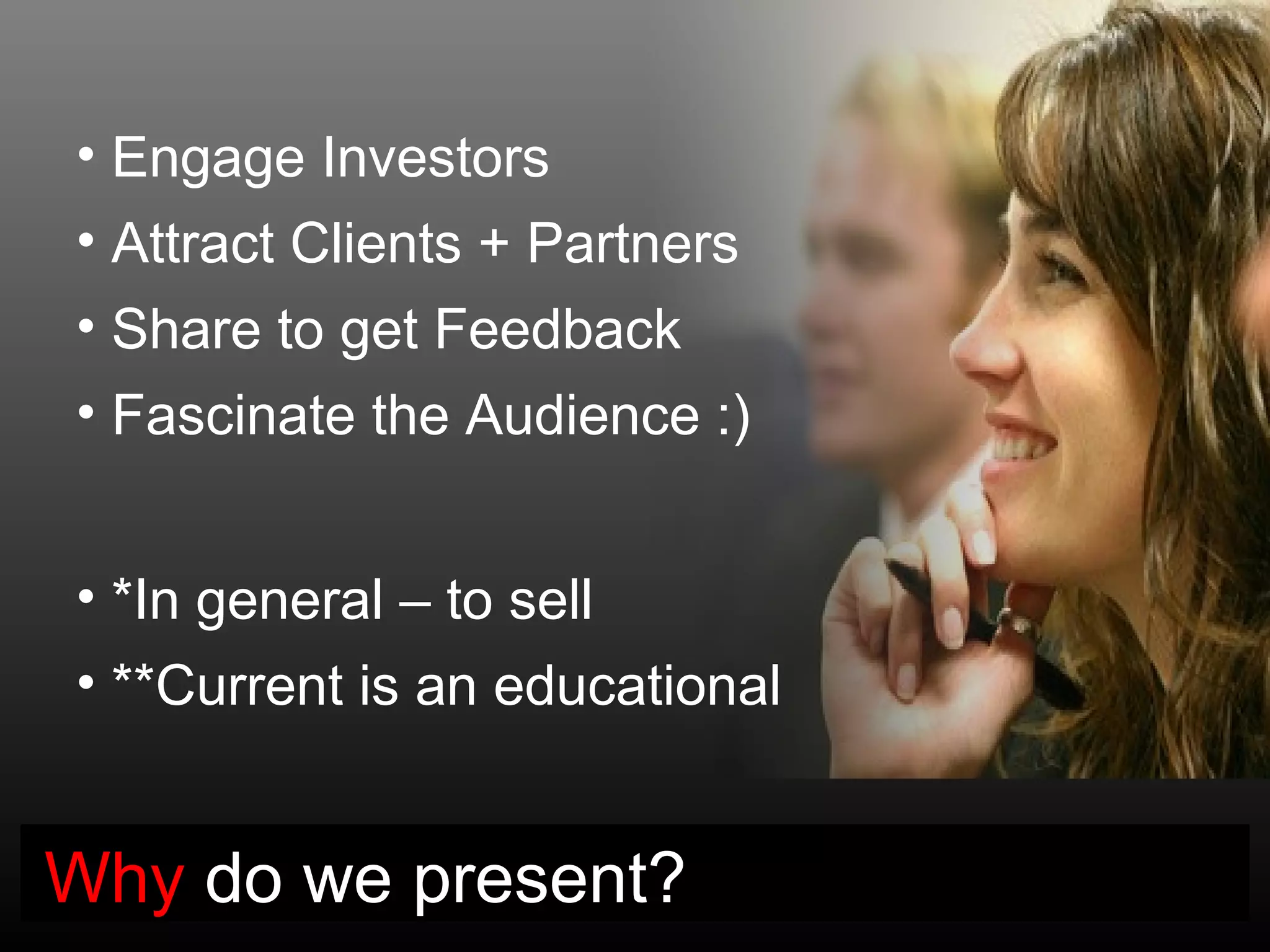 • Engage Investors
• Attract Clients + Partners
• Share to get Feedback
• Fascinate the Audience :)

• *In general – to sell
• **Current is an educational

Why do we present?